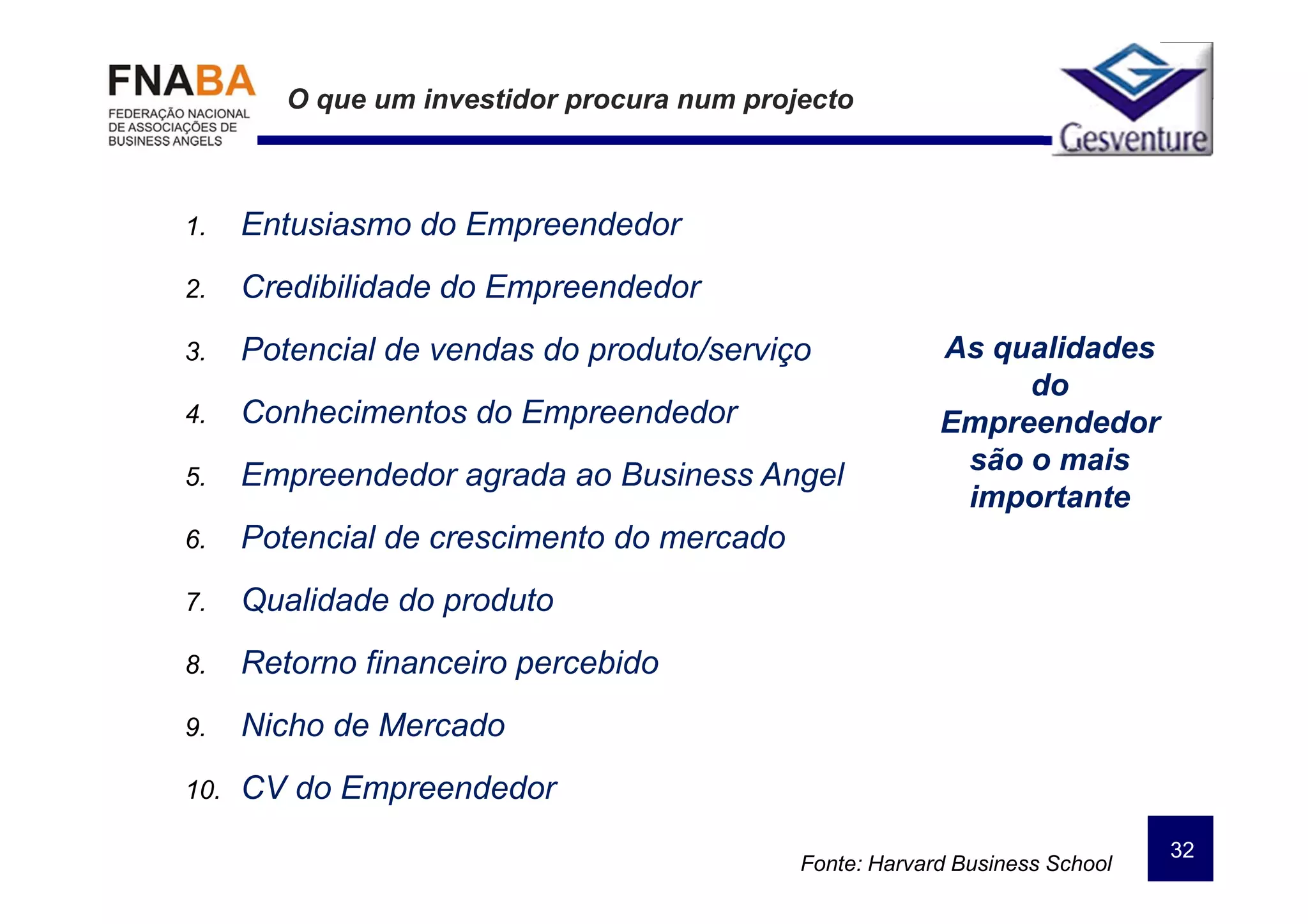 FNABA
FEDERAÇÃO NACIONAL DE ASSOCIAÇÕES DE BUSINESS ANGELS

O que um investidor procura num projecto

Gesventure

1. Entusiasmo do Empreendedor
2. Credibilidade do Empreendedor
3. Potencial de vendas do produto/serviço
4. Conhecimentos do Empreendedor
5. Empreendedor agrada ao Business Angel
6. Potencial de crescimento do mercado
7. Qualidade do produto
8. Retorno financeiro percebido
9. Nicho de Mercado
10. CV do Empreendedor

As qualidades do Empreendedor são o mais importante

Fonte: Harvard Business School

32